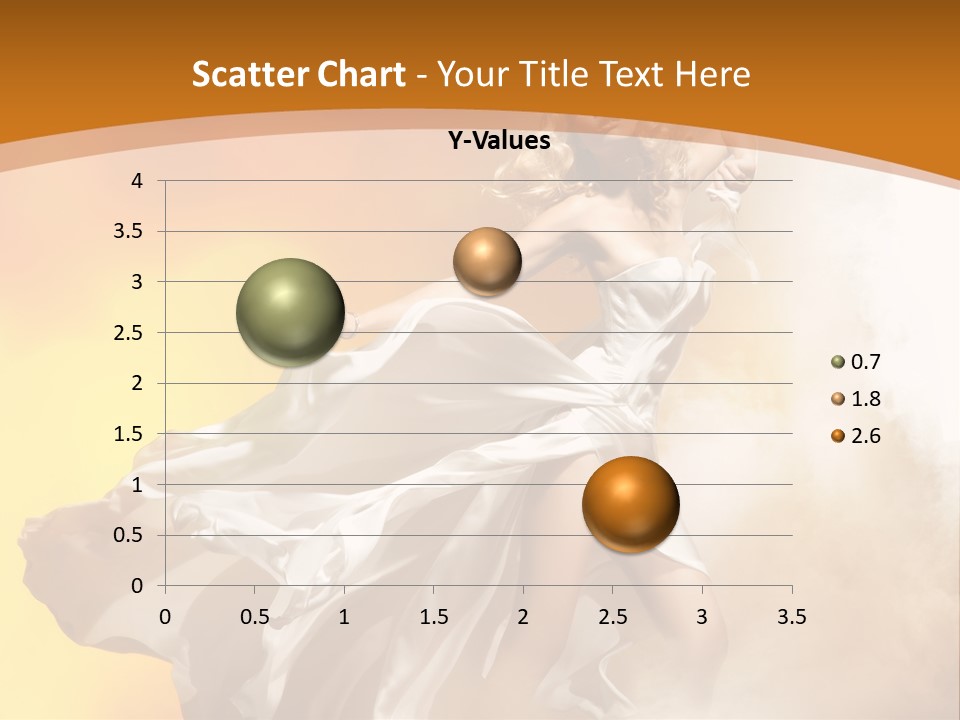 Scatter Chart - Your Title Text Here

Y-Values

4
3.5
3
2.5
2
1.5
1
0.5
0

0 0.5 1 1.5 2 2.5 3 3.5

0.7
1.8
2.6